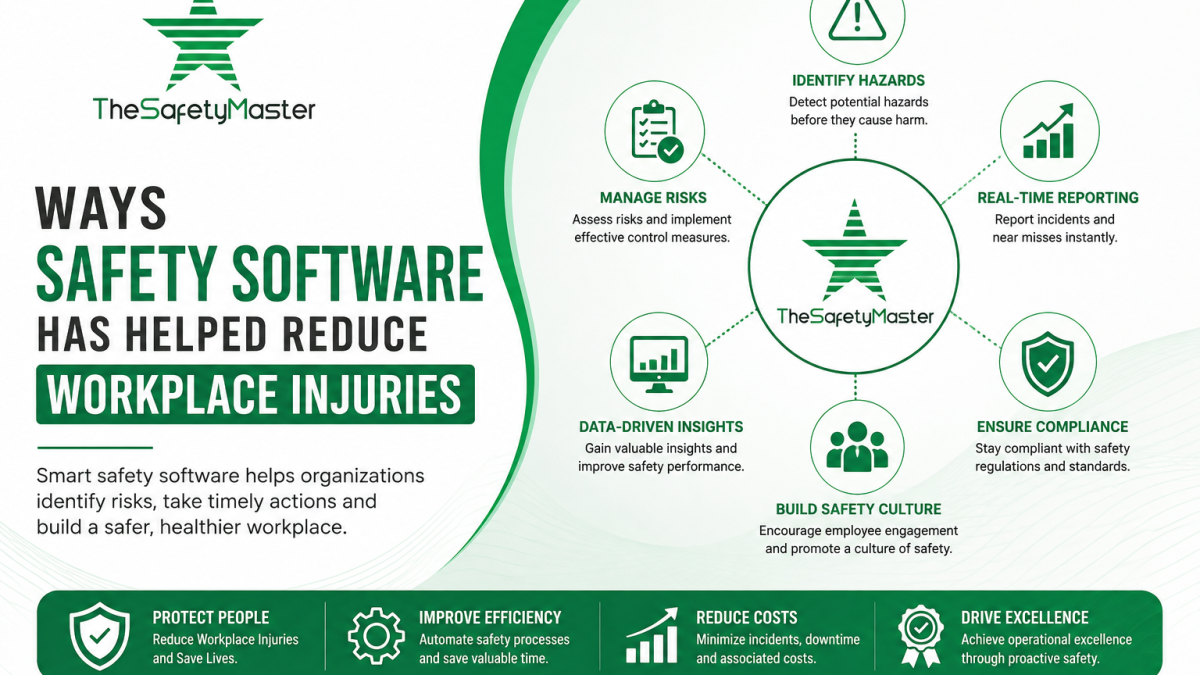 TheSafetyMaster

WAYS
SAFETY SOFTWARE
HAS HELPED REDUCE
WORKPLACE INJURIES

Smart safety software helps organizations identify risks, take timely actions and build a safer, healthier workplace.

IDENTIFY HAZARDS
Detect potential hazards before they cause harm.

MANAGE RISKS
Assess risks and implement effective control measures.

REAL-TIME REPORTING
Report incidents and near misses instantly.

TheSafetyMaster

DATA-DRIVEN INSIGHTS
Gain valuable insights and improve safety performance.

ENSURE COMPLIANCE
Stay compliant with safety regulations and standards.

BUILD SAFETY CULTURE
Encourage employee engagement and promote a culture of safety.

PROTECT PEOPLE
Reduce Workplace Injuries and Save Lives.

IMPROVE EFFICIENCY
Automate safety processes and save valuable time.

REDUCE COSTS
Minimize incidents, downtime and associated costs.

DRIVE EXCELLENCE
Achieve operational excellence through proactive safety.